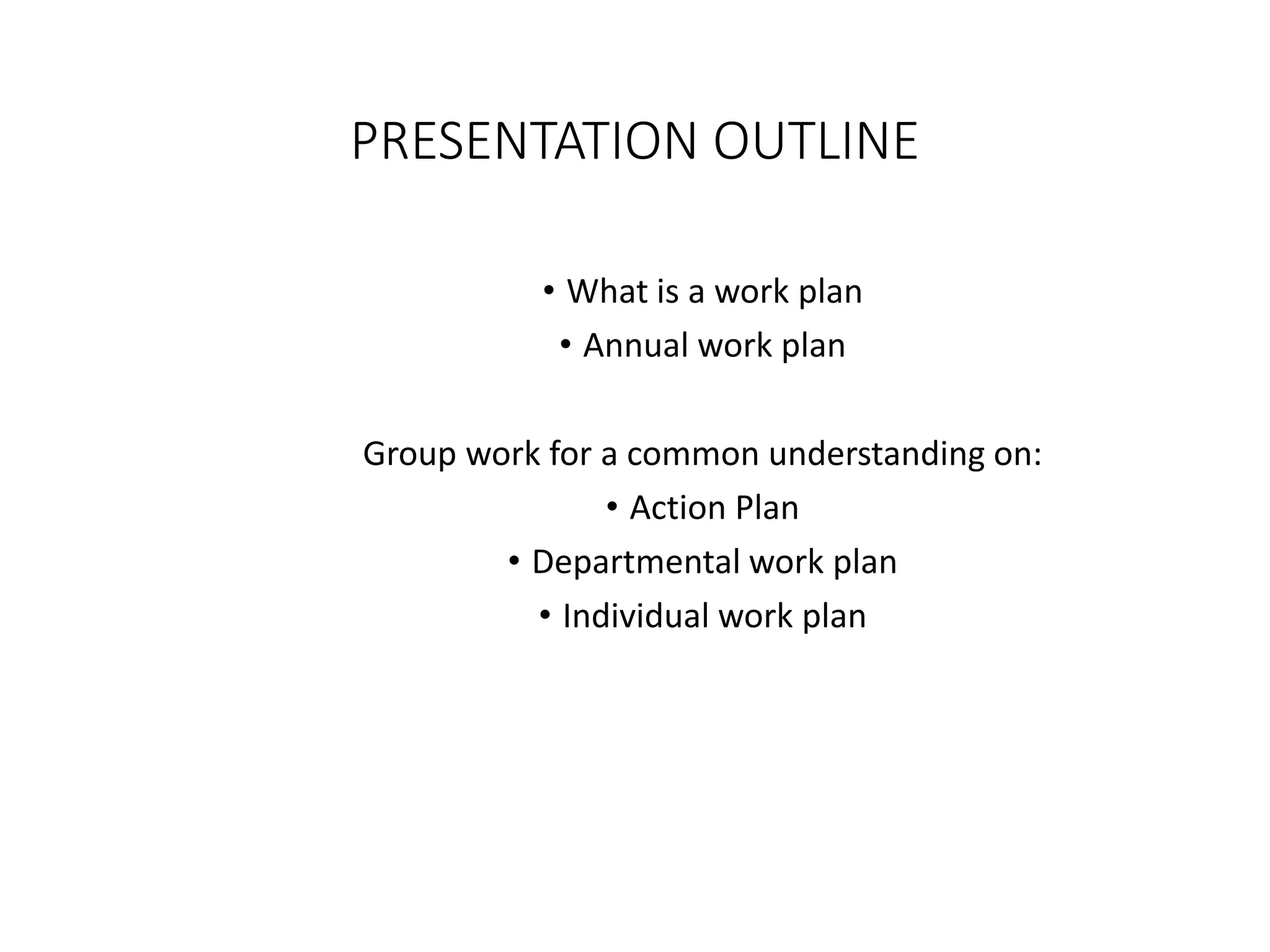 PRESENTATION OUTLINE

• What is a work plan
• Annual work plan

Group work for a common understanding on:
• Action Plan
• Departmental work plan
• Individual work plan